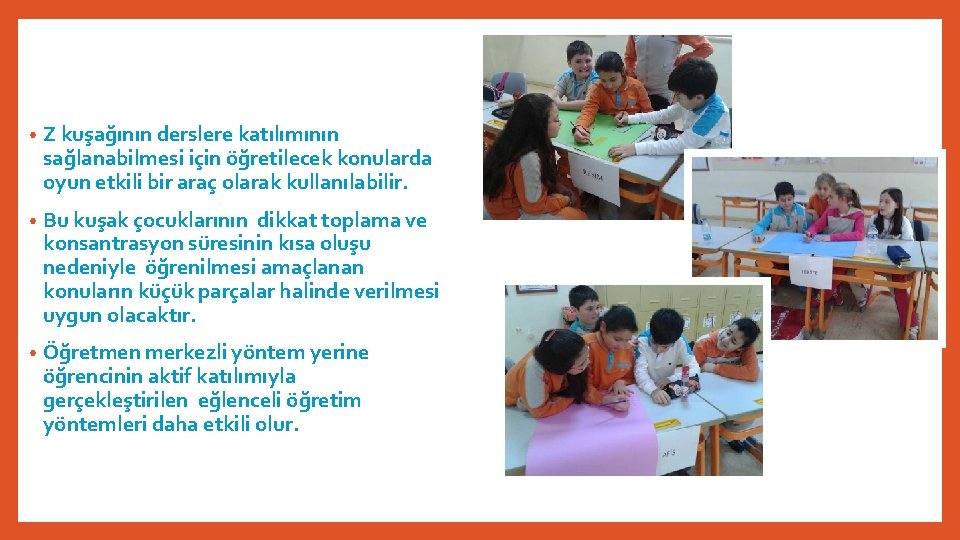 • Z kuşağının derslere katılımının sağlanabilmesi için öğretilecek konularda oyun etkili bir araç olarak kullanılabilir.

• Bu kuşak çocuklarının dikkat toplama ve konsantrasyon süresinin kısa oluşu nedeniyle öğrenilmesi amaçlanan konuların küçük parçalar halinde verilmesi uygun olacaktır.

• Öğretmen merkezli yöntem yerine öğrencinin aktif katılımıyla gerçekleştirilen eğlenceli öğretim yöntemleri daha etkili olur.